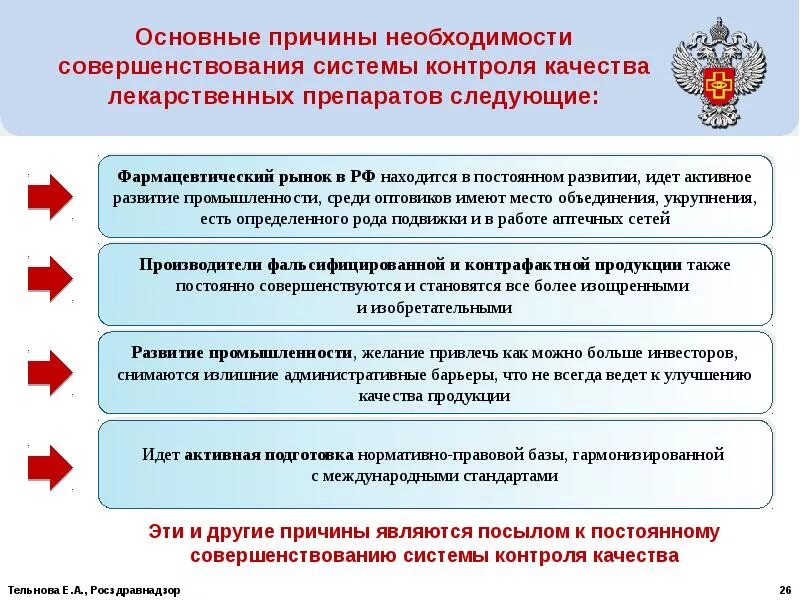 Основные причины необходимости совершенствования системы контроля качества лекарственных препаратов следующие:

Фармацевтический рынок в РФ находится в постоянном развитии, идет активное развитие промышленности, среди оптовиков имеют место объединения, укрупнения, есть определенного рода подвижки и в работе аптечных сетей

Производители фальсифицированной и контрафактной продукции также постоянно совершенствуются и становятся все более изощренными и изобретательными

Развитие промышленности, желание привлечь как можно больше инвесторов, снимаются излишние административные барьеры, что не всегда ведет к улучшению качества продукции

Идет активная подготовка нормативно-правовой базы, гармонизированной с международными стандартами

Эти и другие причины являются посылом к постоянному совершенствованию системы контроля качества

Тельнова Е.А., Росздравнадзор

26